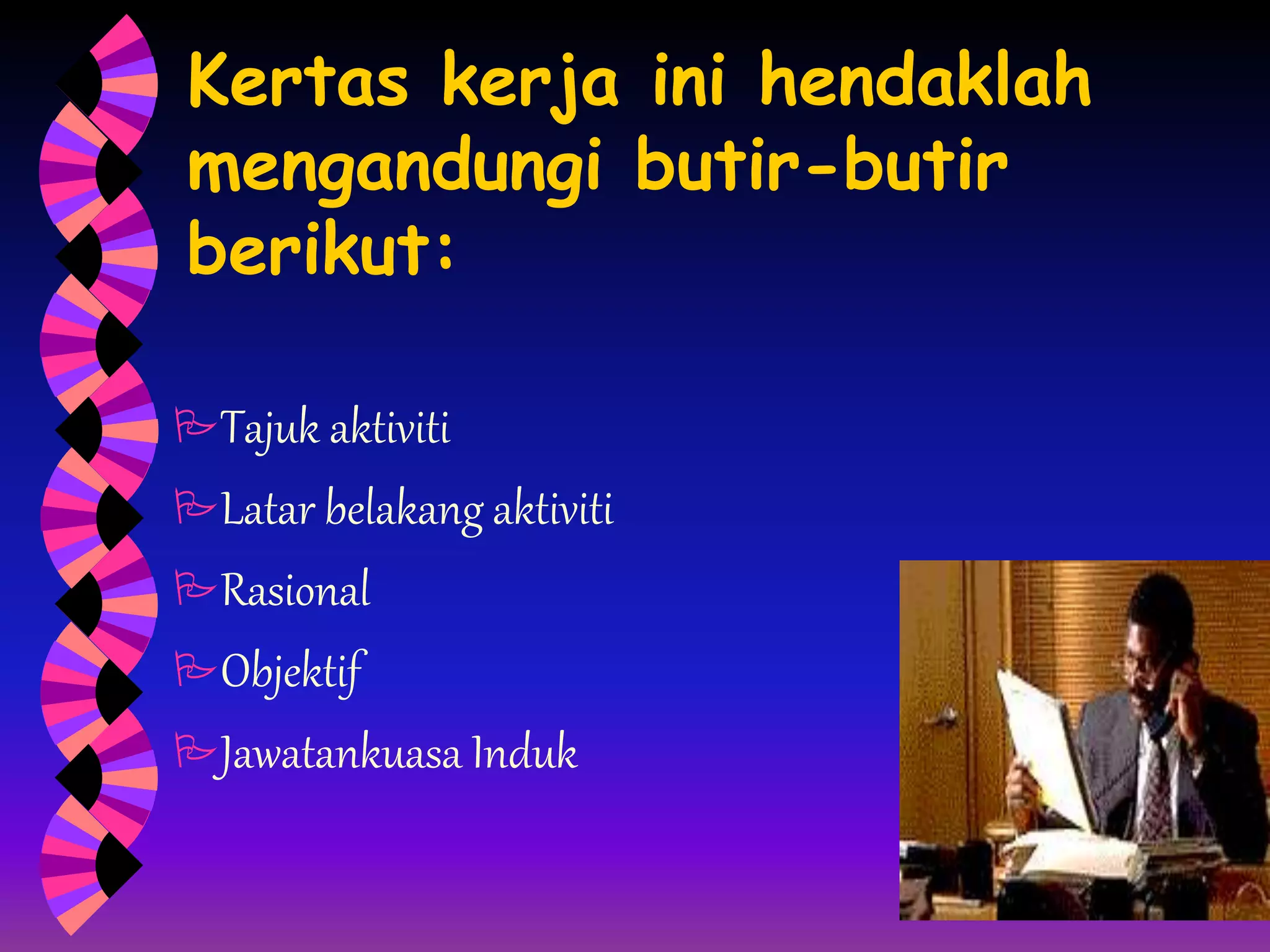 Kertas kerja ini hendaklah mengandungi butir-butir berikut:

Tajuk aktiviti

Latar belakang aktiviti

Rasional

Objektif

Jawatankuasa Induk